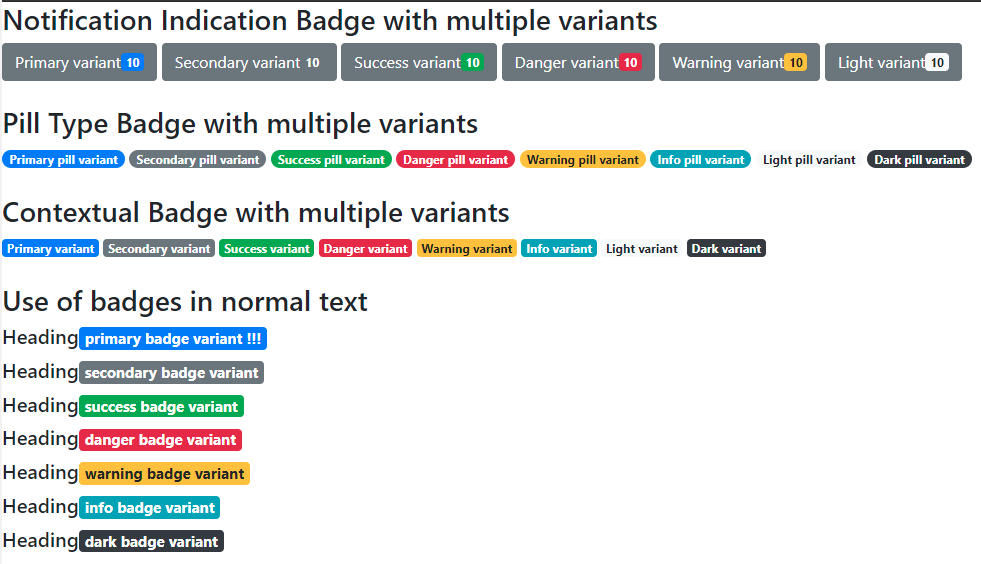 Notification Indication Badge with multiple variants

Primary variant 10 Secondary variant 10 Success variant 10 Danger variant 10 Warning variant 10 Light variant 10

Pill Type Badge with multiple variants

Primary pill variant Secondary pill variant Success pill variant Danger pill variant Warning pill variant Info pill variant Light pill variant Dark pill variant

Contextual Badge with multiple variants

Primary variant Secondary variant Success variant Danger variant Warning variant Info variant Light variant Dark variant

Use of badges in normal text

Heading primary badge variant !!!

Heading secondary badge variant

Heading success badge variant

Heading danger badge variant

Heading warning badge variant

Heading info badge variant

Heading dark badge variant